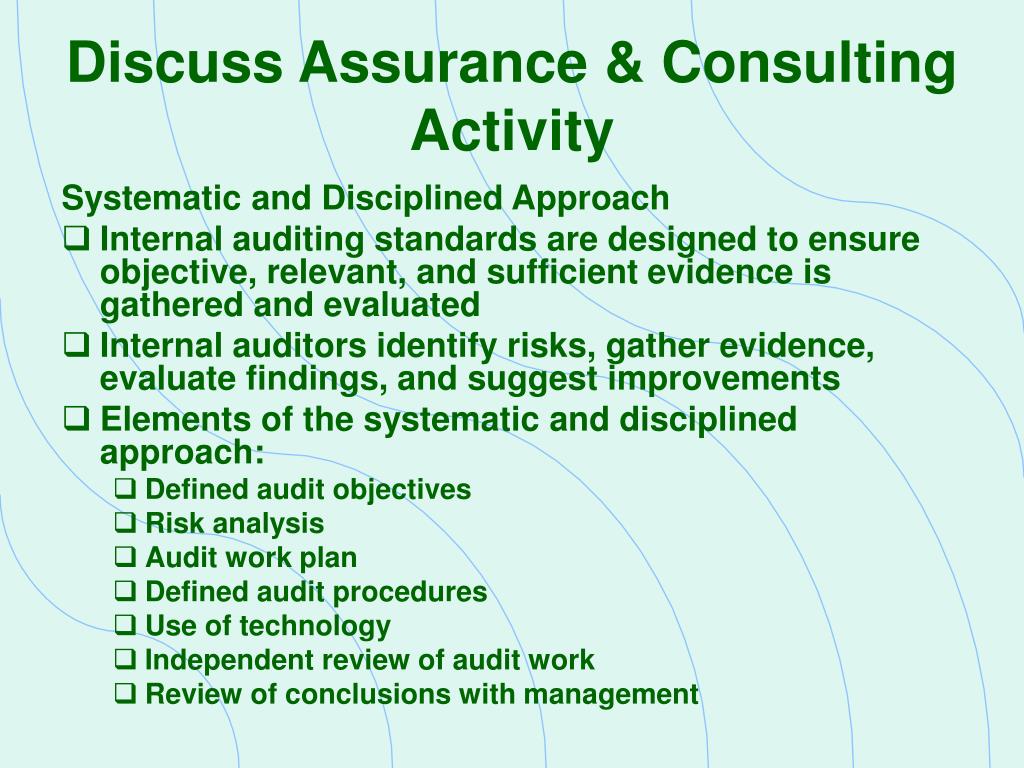 Discuss Assurance & Consulting Activity

Systematic and Disciplined Approach

❑ Internal auditing standards are designed to ensure objective, relevant, and sufficient evidence is gathered and evaluated

❑ Internal auditors identify risks, gather evidence, evaluate findings, and suggest improvements

❑ Elements of the systematic and disciplined approach:

❑ Defined audit objectives

❑ Risk analysis

❑ Audit work plan

❑ Defined audit procedures

❑ Use of technology

❑ Independent review of audit work

❑ Review of conclusions with management